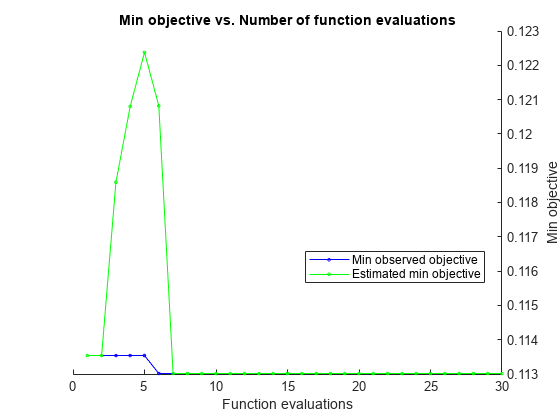 Min objective vs. Number of function evaluations

0.123
0.122
0.121
0.12
0.119
0.118
0.117
0.116
0.115
0.114
0.113

Min objective

Min observed objective
Estimated min objective

0 5 10 15 20 25 30

Function evaluations